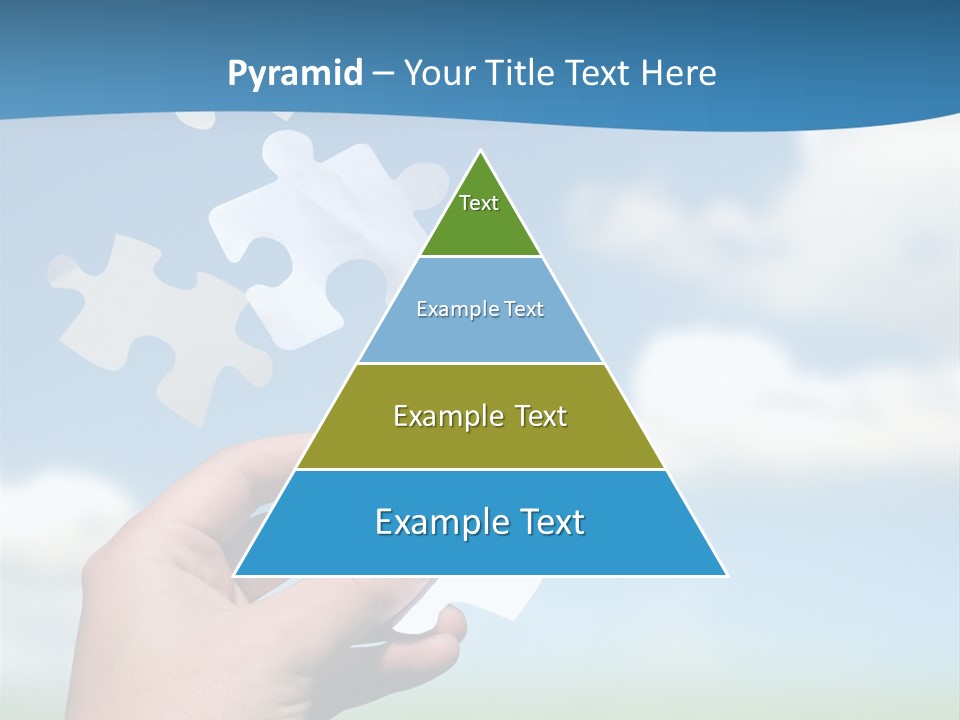 Pyramid – Your Title Text Here

Text

Example Text

Example Text

Example Text